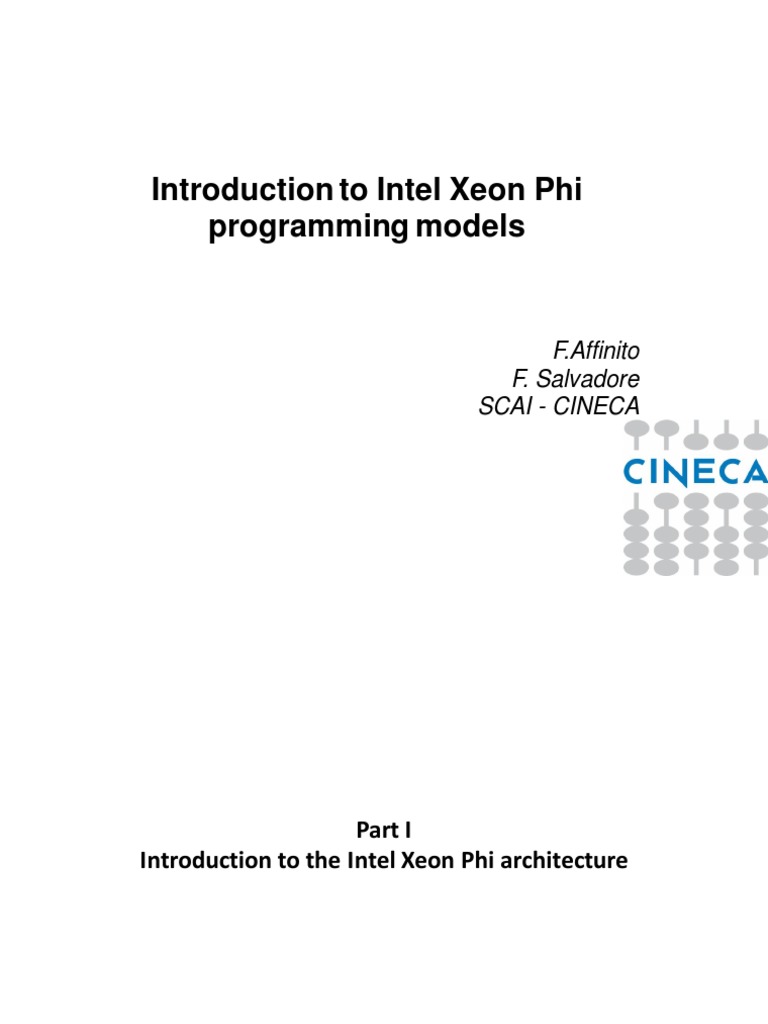 Introduction to Intel Xeon Phi programming models

F.Affinito
F. Salvadore
SCAI - CINECA

CINECA

Part I
Introduction to the Intel Xeon Phi architecture